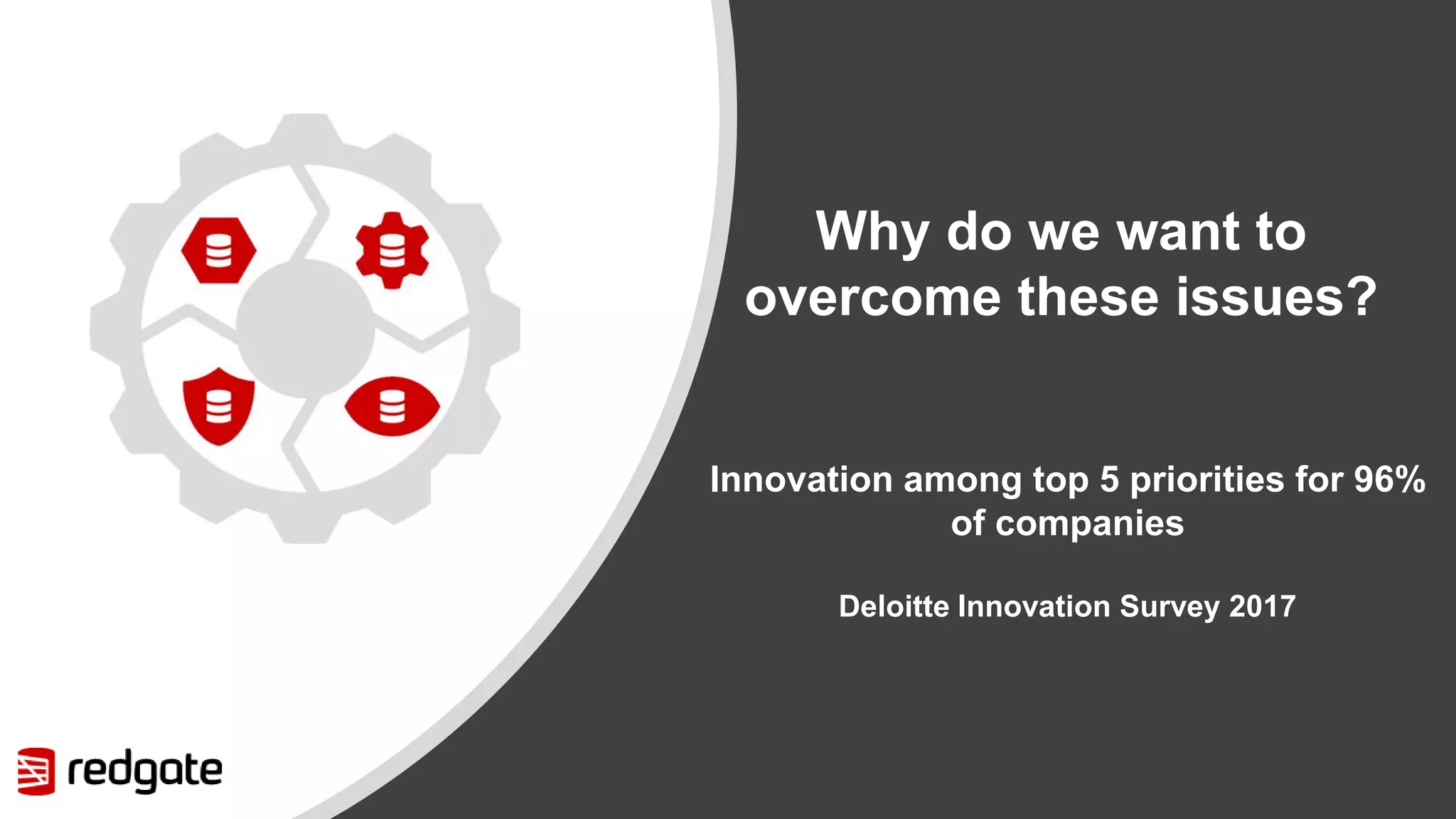 Why do we want to overcome these issues?

Innovation among top 5 priorities for 96% of companies

Deloitte Innovation Survey 2017

redgate